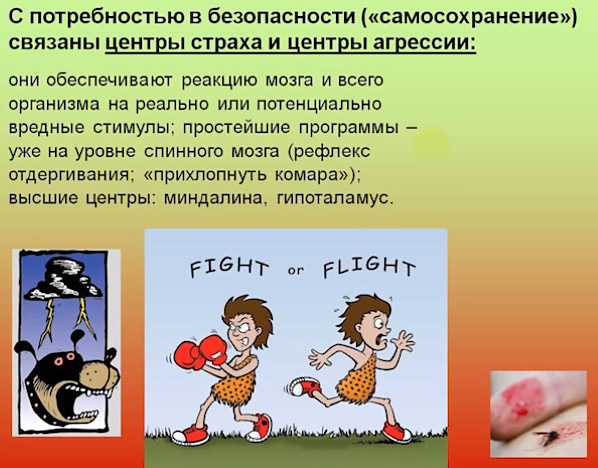 С потребностью в безопасности («самосохранение») связаны центры страха и центры агрессии:

они обеспечивают реакцию мозга и всего организма на реально или потенциально вредные стимулы; простейшие программы – уже на уровне спинного мозга (рефлекс отдергивания; «прихлопнуть комара»); высшие центры: миндалина, гипоталамус.

FIGHT or FLIGHT